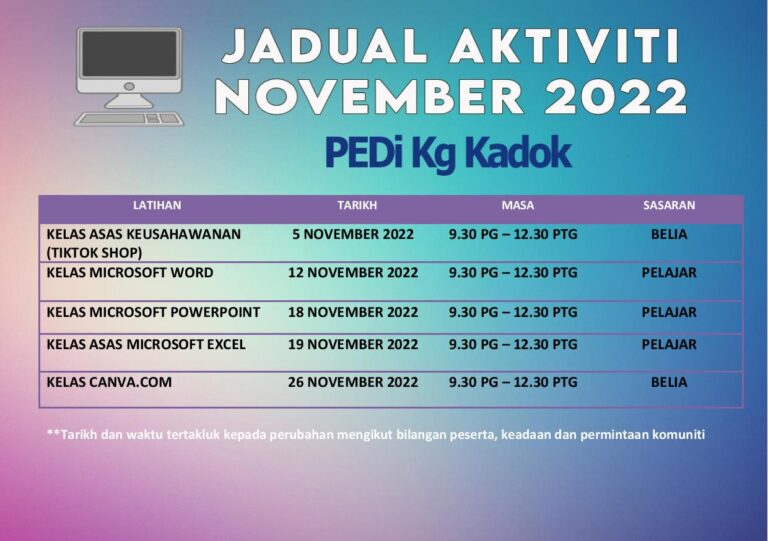 JADUAL AKTIVITI NOVEMBER 2022

PEDi Kg Kadok

| LATIHAN | TARIKH | MASA | SASARAN |
|---|---|---|---|
| KELAS ASAS KEUSAHAWANAN (TIKTOK SHOP) | 5 NOVEMBER 2022 | 9.30 PG – 12.30 PTG | BELIA |
| KELAS MICROSOFT WORD | 12 NOVEMBER 2022 | 9.30 PG – 12.30 PTG | PELAJAR |
| KELAS MICROSOFT POWERPOINT | 18 NOVEMBER 2022 | 9.30 PG – 12.30 PTG | PELAJAR |
| KELAS ASAS MICROSOFT EXCEL | 19 NOVEMBER 2022 | 9.30 PG – 12.30 PTG | PELAJAR |
| KELAS CANVA.COM | 26 NOVEMBER 2022 | 9.30 PG – 12.30 PTG | BELIA |

**Tarikh dan waktu tertakluk kepada perubahan mengikut bilangan peserta, keadaan dan permintaan komuniti